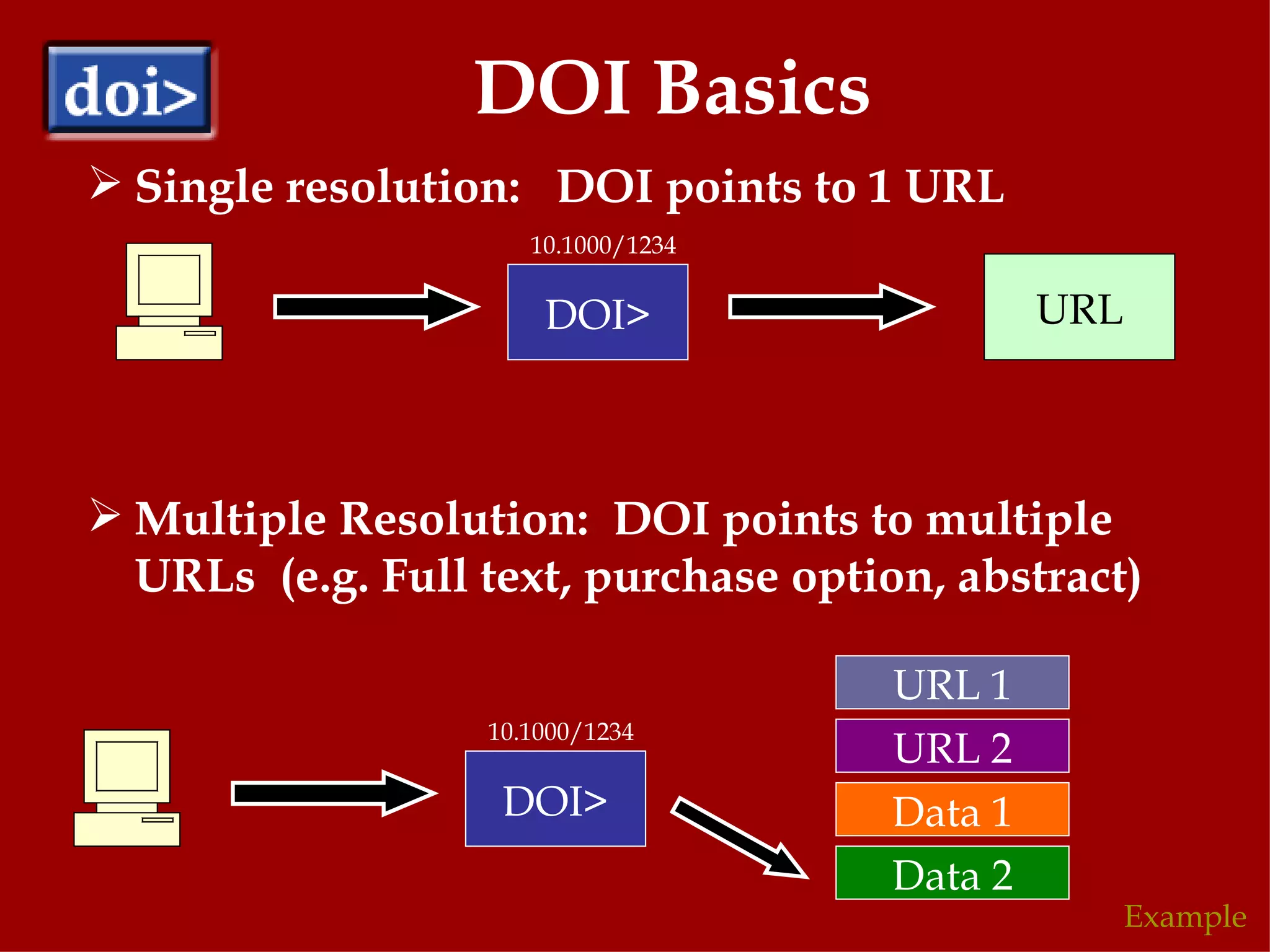 doi>

DOI Basics

➢ Single resolution: DOI points to 1 URL

10.1000/1234

DOI>

URL

➢ Multiple Resolution: DOI points to multiple URLs (e.g. Full text, purchase option, abstract)

10.1000/1234

DOI>

URL 1

URL 2

Data 1

Data 2

Example